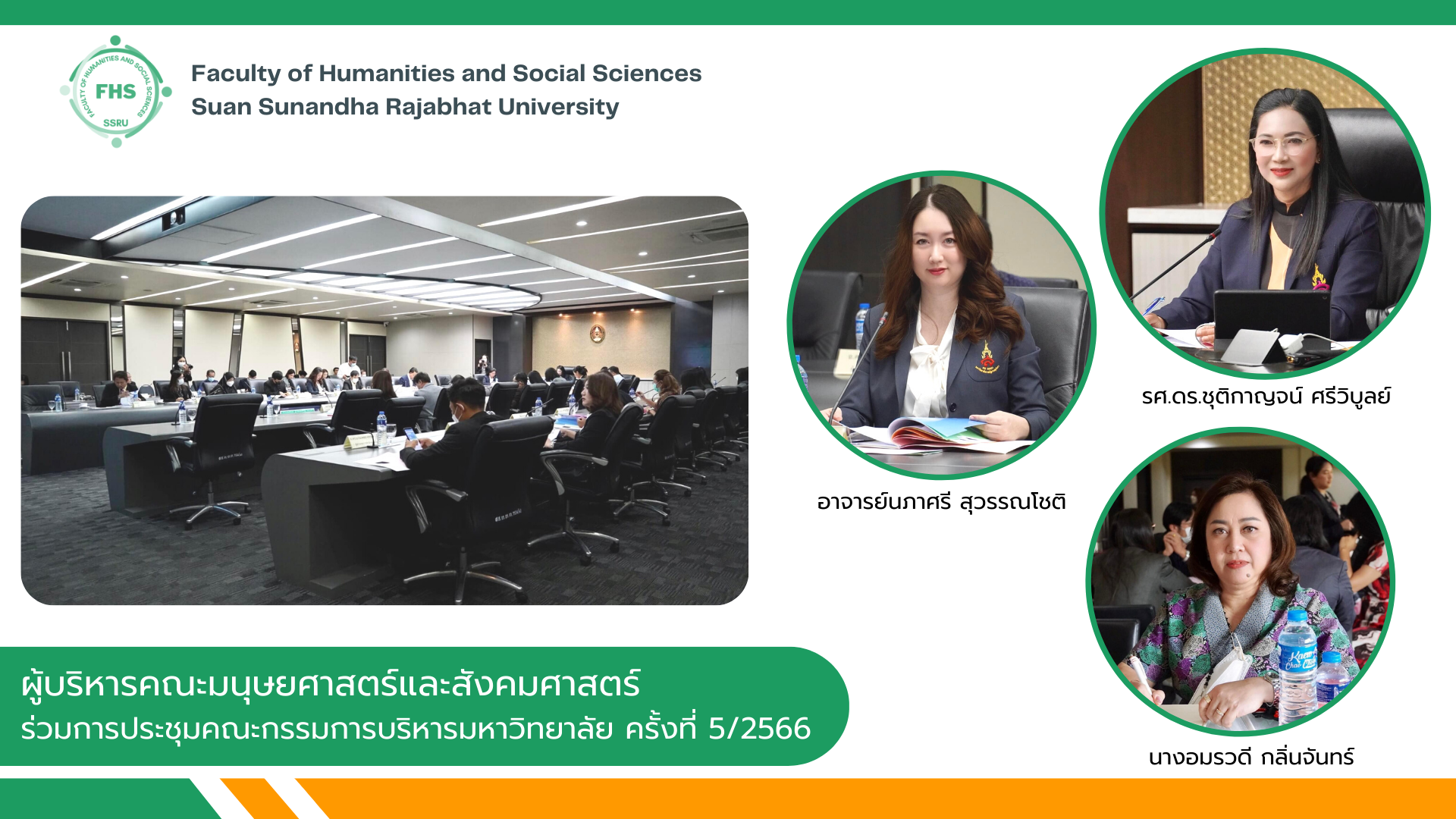 FACULTY OF HUMANITIES AND SOCIAL SCIENCES
FHS
SSRU

Faculty of Humanities and Social Sciences
Suan Sunandha Rajabhat University

รศ.ดร.ชุติกาญจน์ ศรีวิบูลย์

อาจารย์นภาศรี สุวรรณโชติ

นางอมรวดี กลิ่นจันทร์

ผู้บริหารคณะมนุษยศาสตร์และสังคมศาสตร์
ร่วมการประชุมคณะกรรมการบริหารมหาวิทยาลัย ครั้งที่ 5/2566